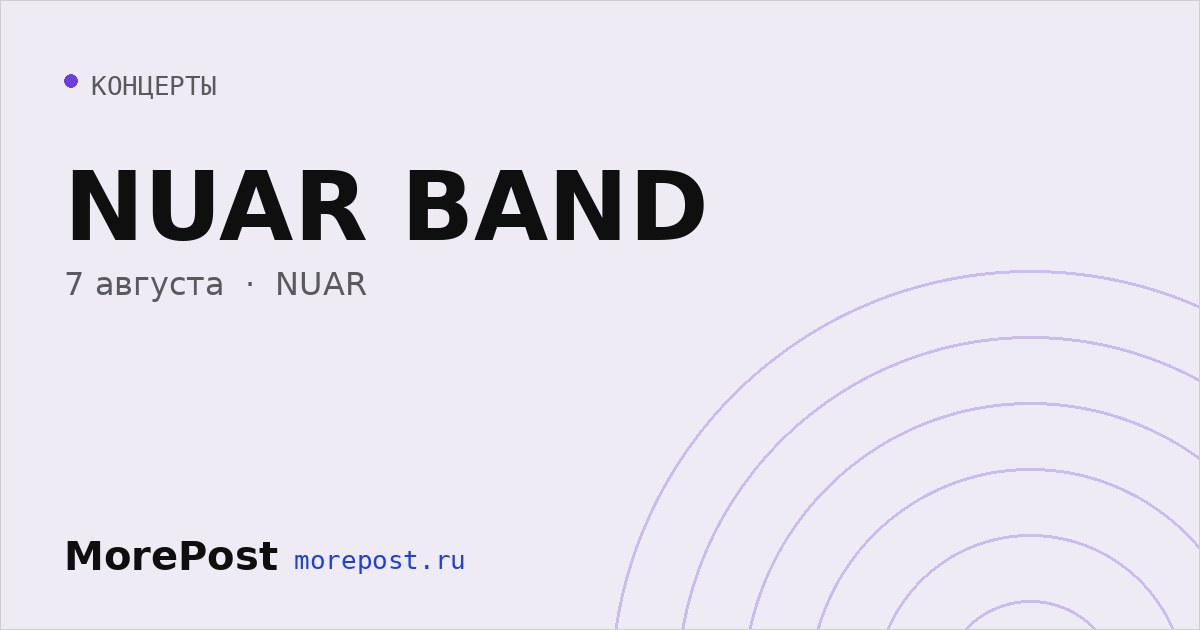 КОНЦЕРТЫ

NUAR BAND

7 августа · NUAR

MorePost morepost.ru